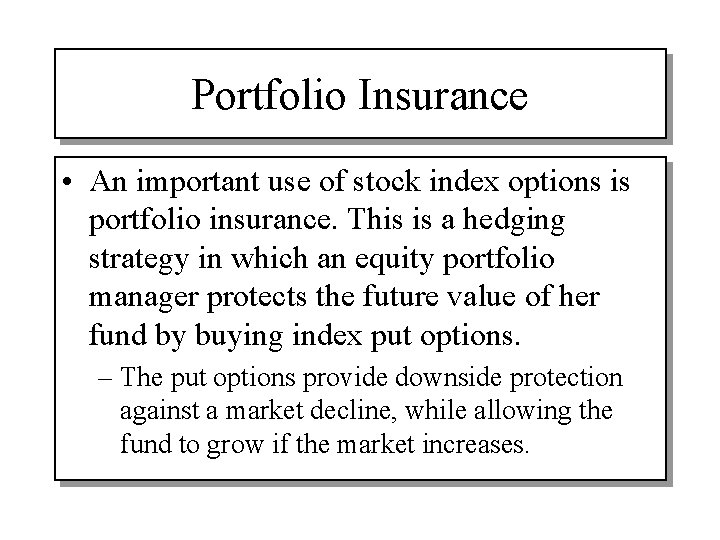 Portfolio Insurance

• An important use of stock index options is portfolio insurance. This is a hedging strategy in which an equity portfolio manager protects the future value of her fund by buying index put options.

– The put options provide downside protection against a market decline, while allowing the fund to grow if the market increases.